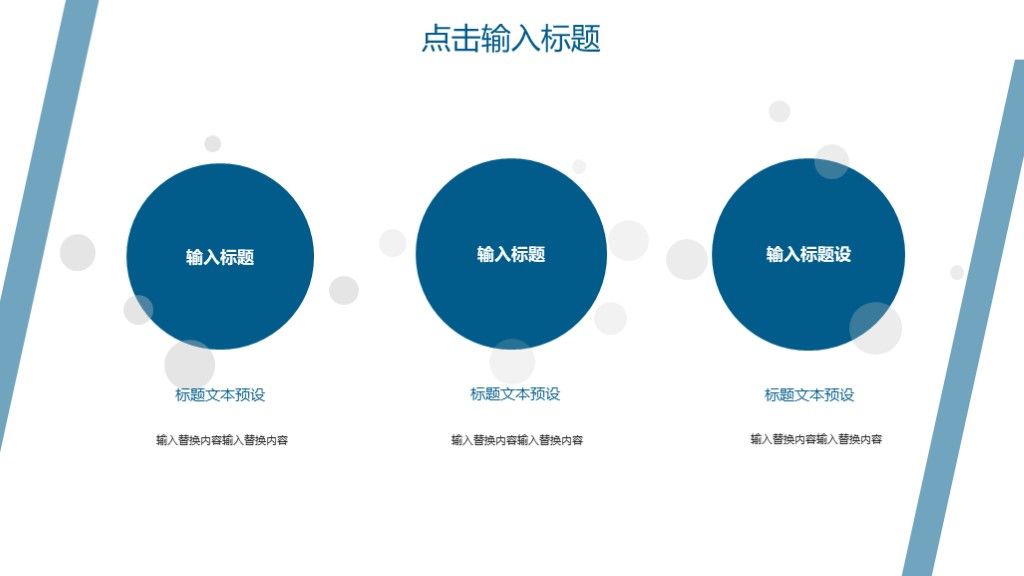 点击输入标题

输入标题

标题文本预设

输入替换内容输入替换内容

输入标题

标题文本预设

输入替换内容输入替换内容

输入标题设

标题文本预设

输入替换内容输入替换内容